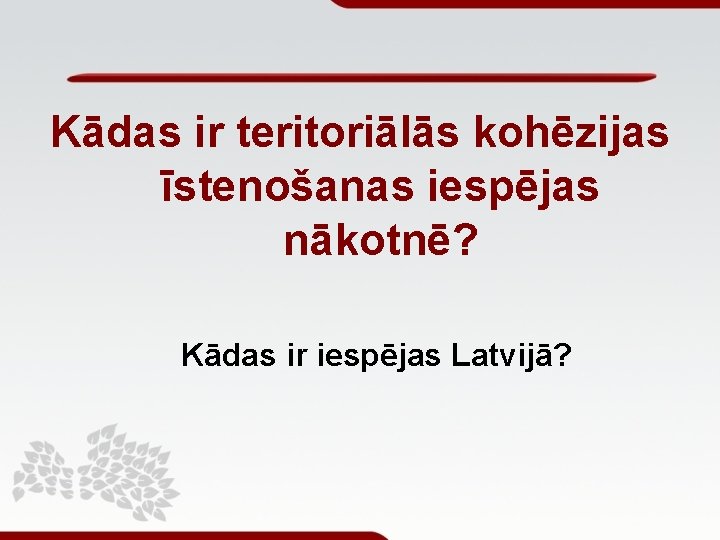 Kādas ir teritoriālās kohēzijas īstenošanas iespējas nākotnē?

Kādas ir iespējas Latvijā?